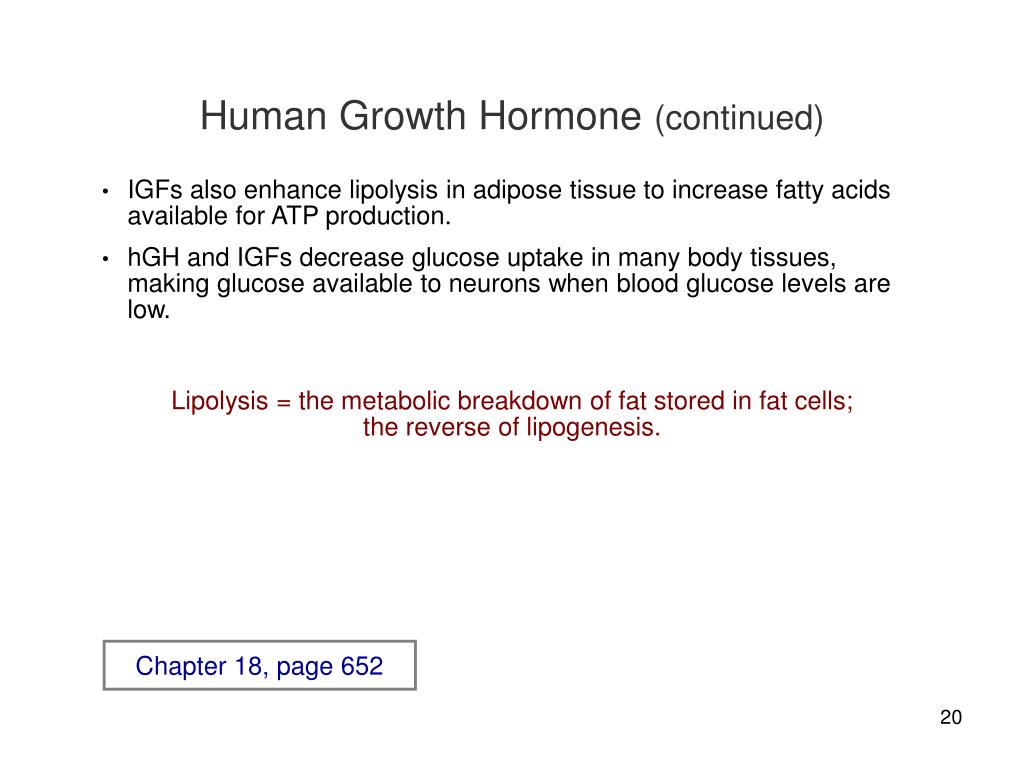 Human Growth Hormone (continued)

• IGFs also enhance lipolysis in adipose tissue to increase fatty acids available for ATP production.

• hGH and IGFs decrease glucose uptake in many body tissues, making glucose available to neurons when blood glucose levels are low.

Lipolysis = the metabolic breakdown of fat stored in fat cells; the reverse of lipogenesis.

Chapter 18, page 652

20